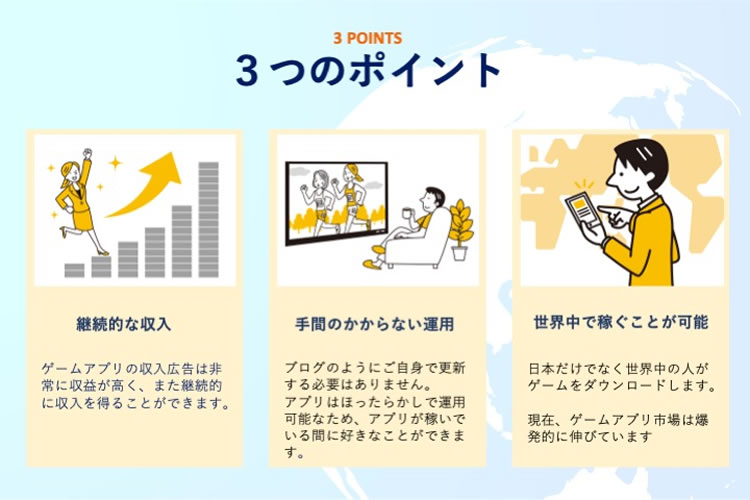 3 POINTS
3つのポイント

継続的な収入

ゲームアプリの収入広告は非常に収益が高く、また継続的に収入を得ることができます。

手間のかからない運用

ブログのようにご自身で更新する必要はありません。
アプリはほったらかしで運用可能なため、アプリが稼いでいる間に好きなことができます。

世界中で稼ぐことが可能

日本だけでなく世界中の人がゲームをダウンロードします。

現在、ゲームアプリ市場は爆発的に伸びています